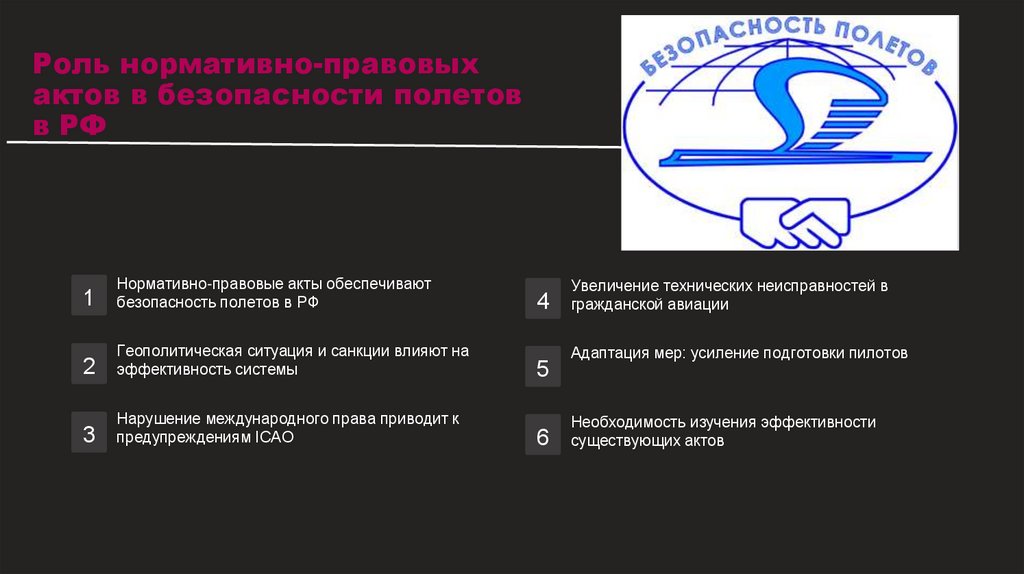 Роль нормативно-правовых актов в безопасности полетов в РФ

БЕЗОПАСНОСТЬ ПОЛЕТОВ

1
Нормативно-правовые акты обеспечивают безопасность полетов в РФ

2
Геополитическая ситуация и санкции влияют на эффективность системы

3
Нарушение международного права приводит к предупреждениям ICAO

4
Увеличение технических неисправностей в гражданской авиации

5
Адаптация мер: усиление подготовки пилотов

6
Необходимость изучения эффективности существующих актов